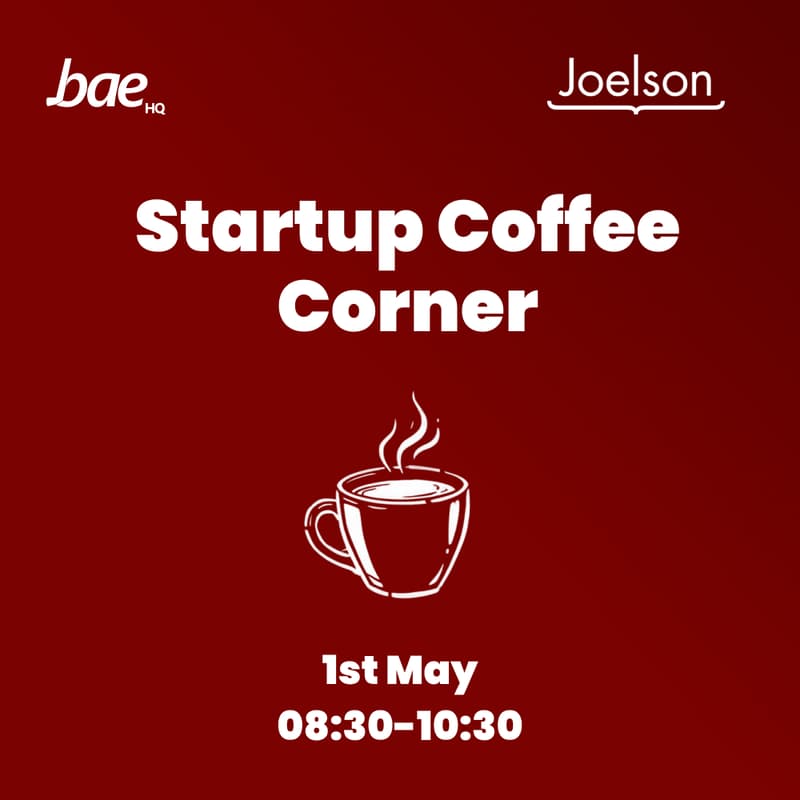 bae HQ

Joelson

Startup Coffee Corner

1st May
08:30-10:30